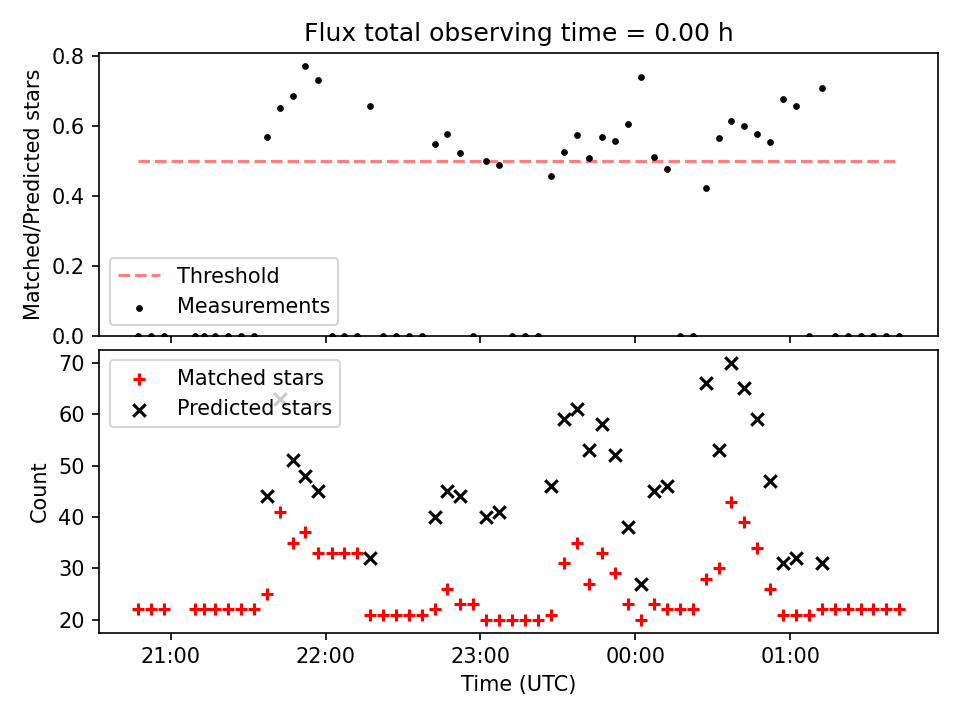 Flux total observing time = 0.00 h

Matched/Predicted stars

0.8
0.6
0.4
0.2
0.0

Threshold
Measurements

Count

70
60
50
40
30
20

Matched stars
Predicted stars

21:00
22:00
23:00
00:00
01:00

Time (UTC)